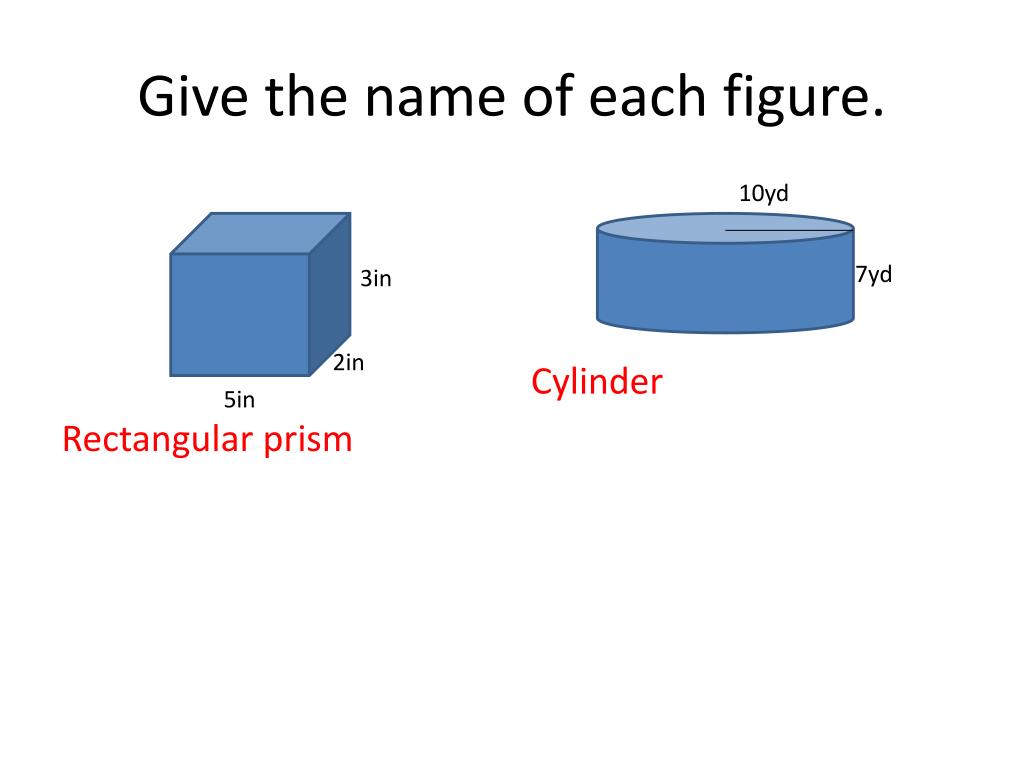 Give the name of each figure.

3in

2in

5in

Rectangular prism

10yd

7yd

Cylinder